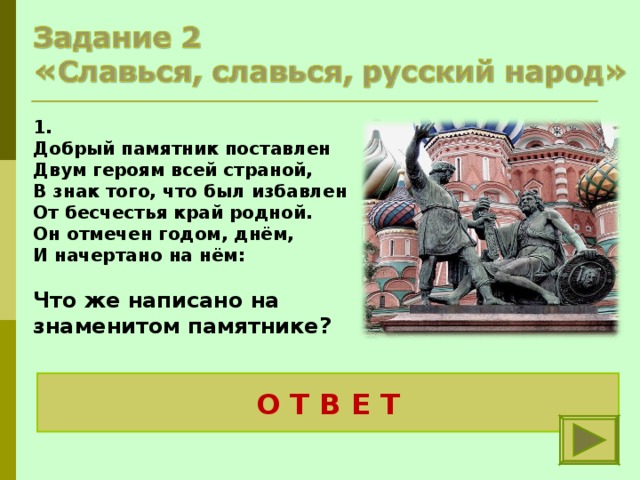 Задание 2
«Славься, славься, русский народ»

1.
Добрый памятник поставлен
Двум героям всей страной,
В знак того, что был избавлен
От бесчестья край родной.
Он отмечен годом, днём,
И начертано на нём:

Что же написано на знаменитом памятнике?

О Т В Е Т